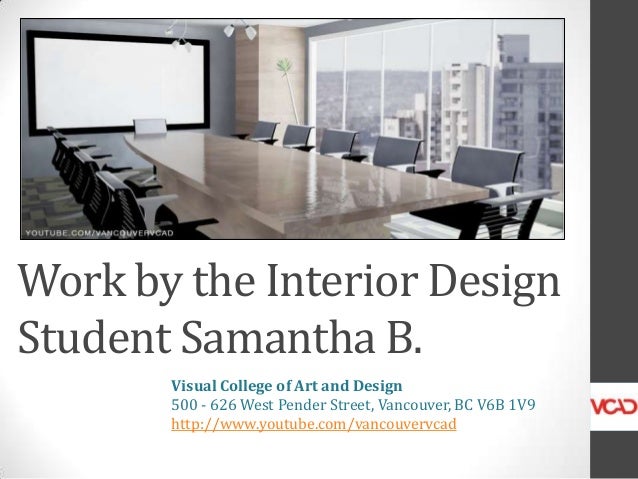 YOUTUBE.COM/VANCOUVERVCAD

Work by the Interior Design Student Samantha B.

Visual College of Art and Design
500 - 626 West Pender Street, Vancouver, BC V6B 1V9
http://www.youtube.com/vancouvervcad

VCAD